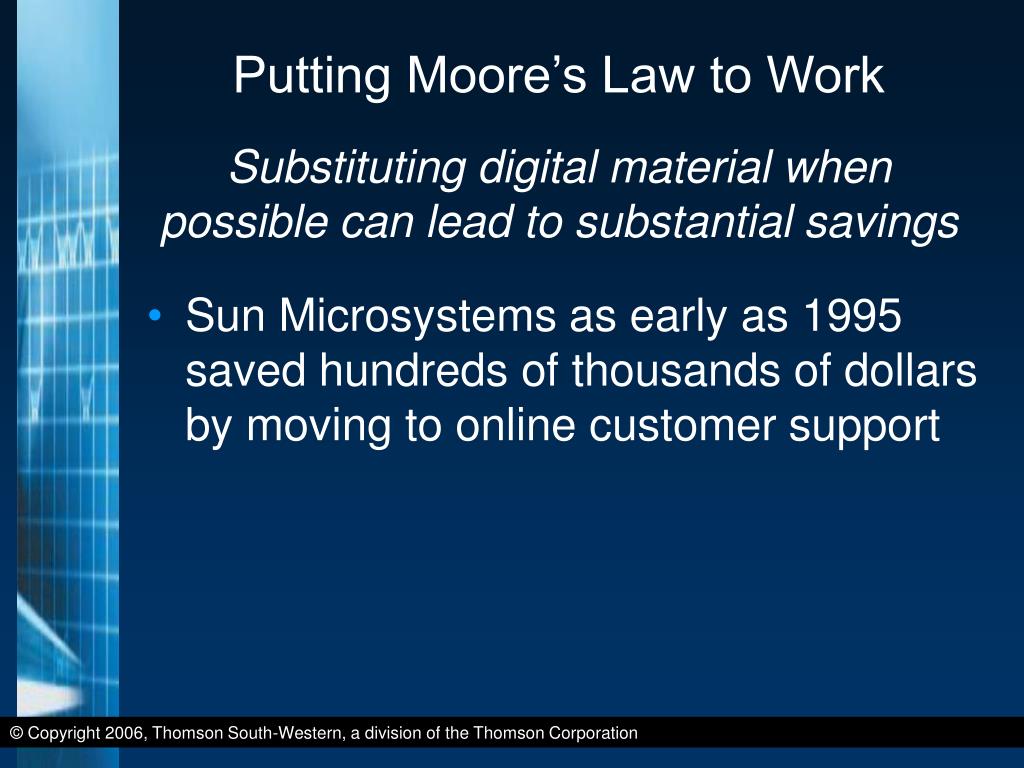 Putting Moore’s Law to Work

Substituting digital material when possible can lead to substantial savings

• Sun Microsystems as early as 1995 saved hundreds of thousands of dollars by moving to online customer support

© Copyright 2006, Thomson South-Western, a division of the Thomson Corporation